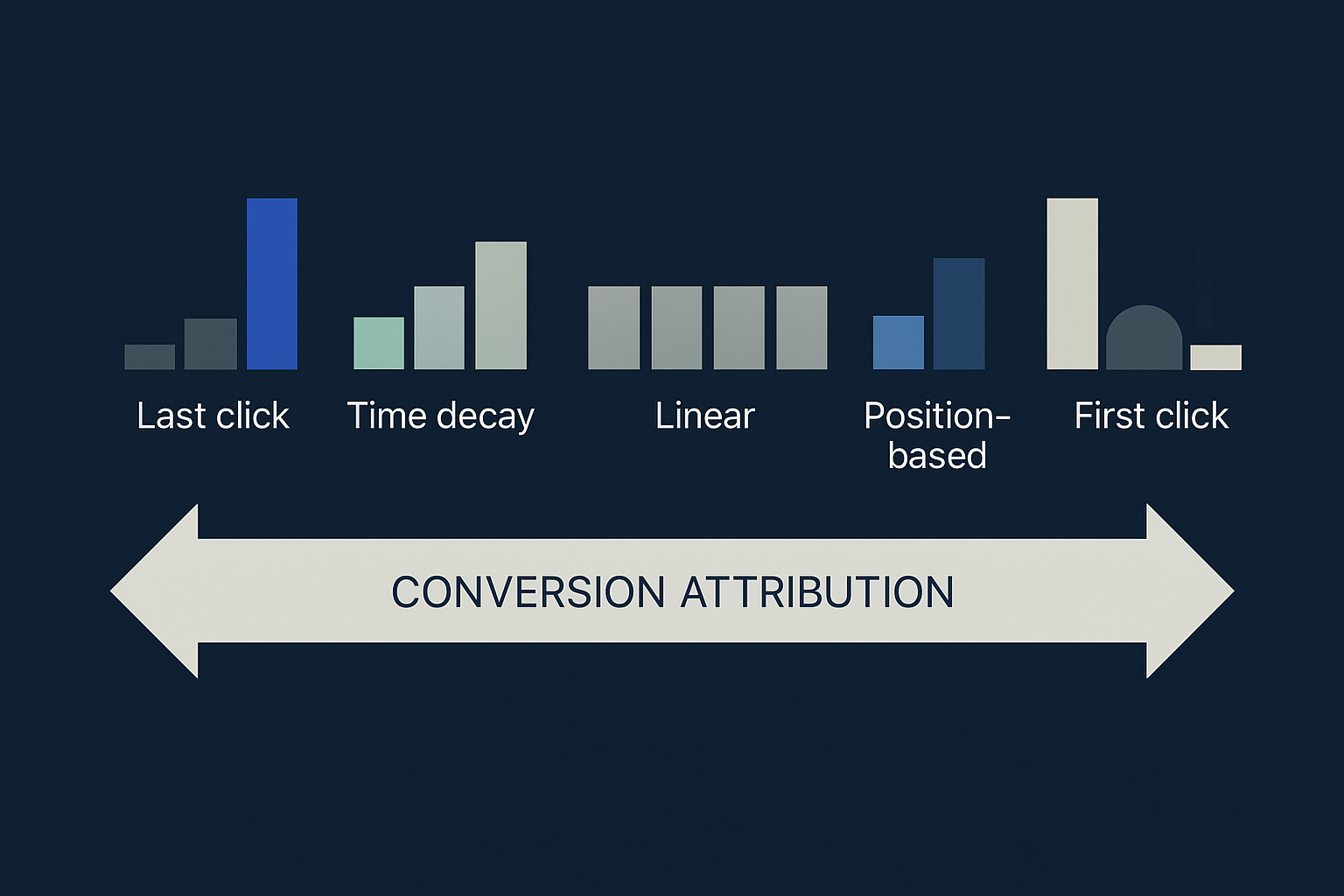 Last click

Time decay

Linear

Position-based

First click

CONVERSION ATTRIBUTION